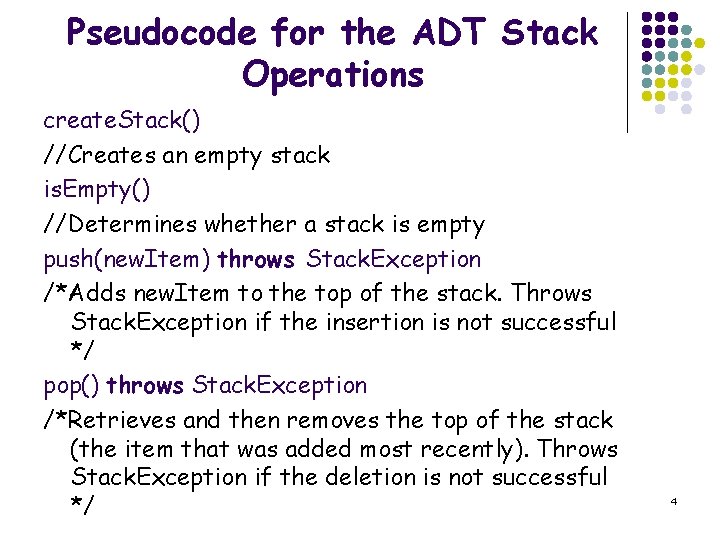 Pseudocode for the ADT Stack Operations

createStack()

//Creates an empty stack

isEmpty()

//Determines whether a stack is empty

push(newItem) throws StackException

/*Adds newItem to the top of the stack. Throws StackException if the insertion is not successful */

pop() throws StackException

/*Retrieves and then removes the top of the stack (the item that was added most recently). Throws StackException if the deletion is not successful */

4